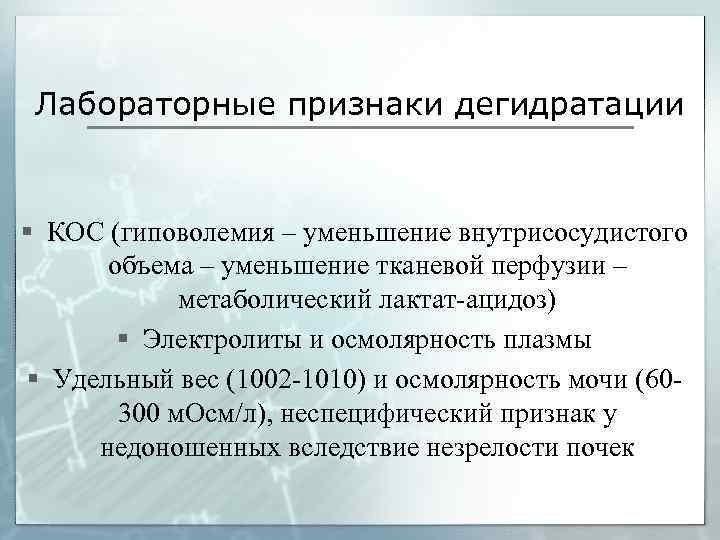 Лабораторные признаки дегидратации

▪ КОС (гиповолемия – уменьшение внутрисосудистого объема – уменьшение тканевой перфузии – метаболический лактат-ацидоз)

▪ Электролиты и осмолярность плазмы

▪ Удельный вес (1002-1010) и осмолярность мочи (60-300 мОсм/л), неспецифический признак у недоношенных вследствие незрелости почек